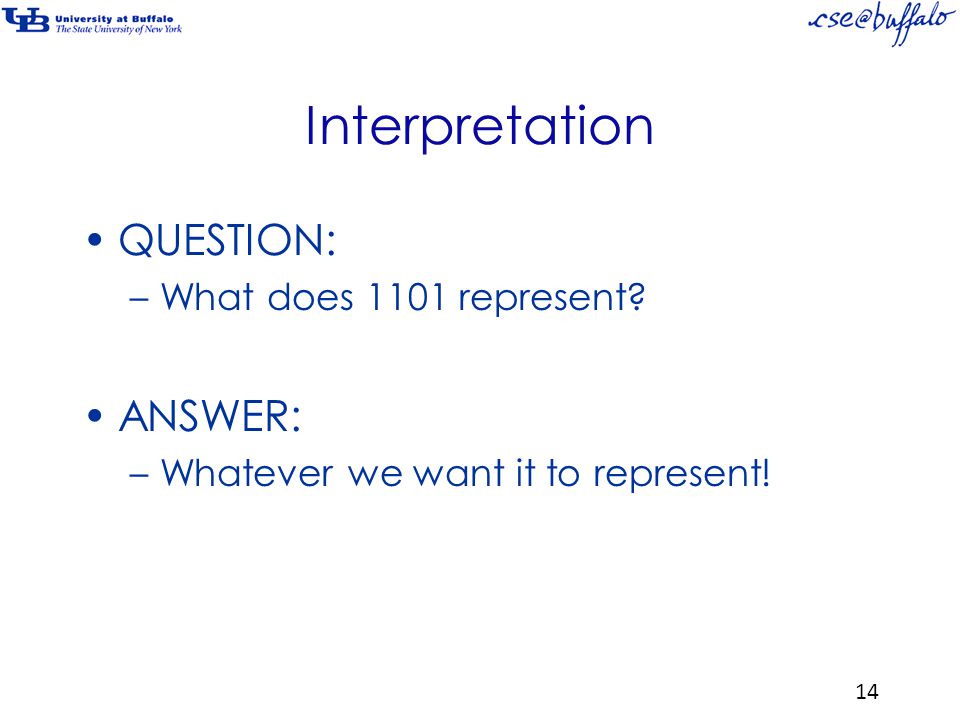 UB University at Buffalo
The State University of New York

cse@buffalo

Interpretation

• QUESTION:
– What does 1101 represent?

• ANSWER:
– Whatever we want it to represent!

14